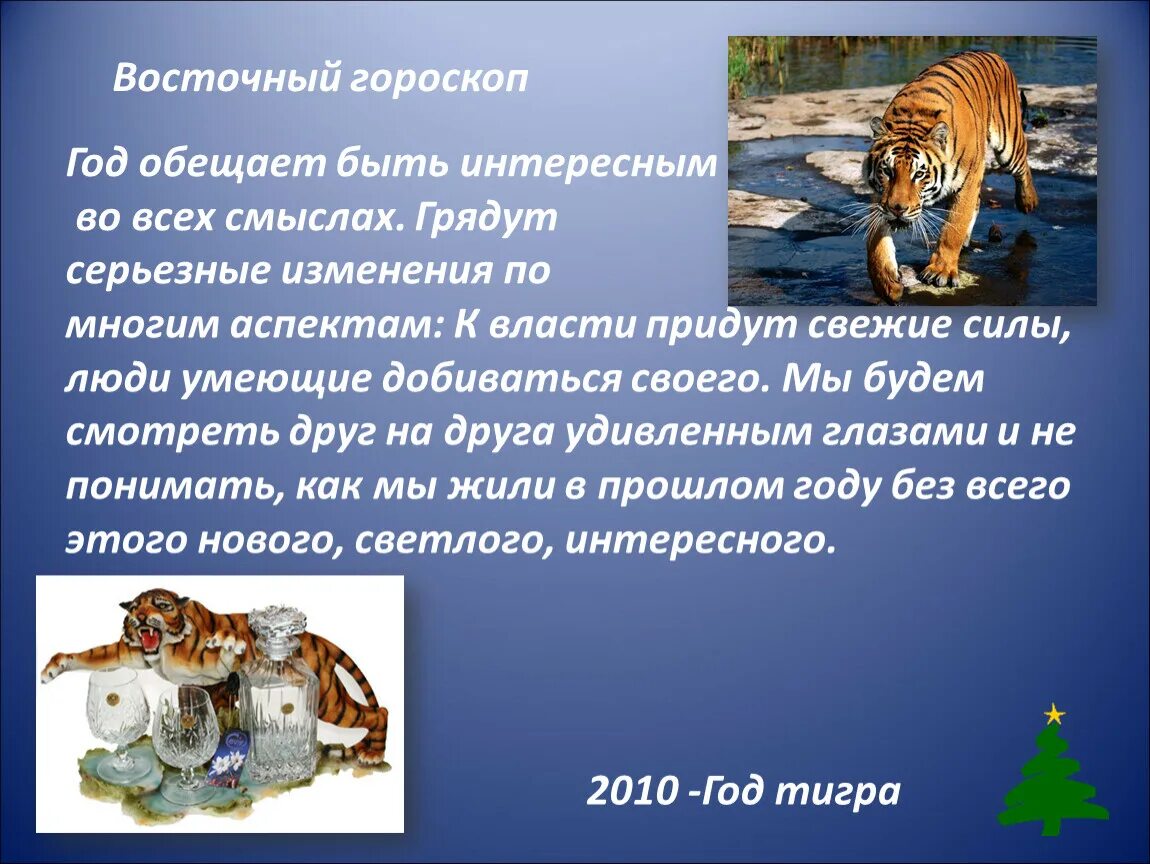 Восточный гороскоп

Год обещает быть интересным во всех смыслах. Грядут серьезные изменения по многим аспектам: К власти придут свежие силы, люди умеющие добиваться своего. Мы будем смотреть друг на друга удивленным глазами и не понимать, как мы жили в прошлом году без всего этого нового, светлого, интересного.

2010 -Год тигра